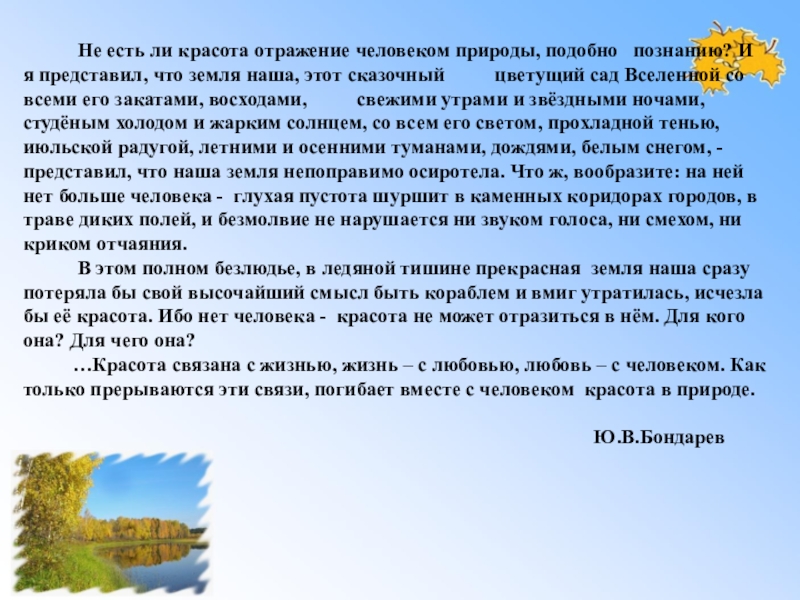 Не есть ли красота отражение человеком природы, подобно познанию? И я представил, что земля наша, этот сказочный цветущий сад Вселенной со всеми его закатами, восходами, свежими утрами и звёздными ночами, студёным холодом и жарким солнцем, со всем его светом, прохладной тенью, июльской радугой, летними и осенними туманами, дождями, белым снегом, - представил, что наша земля непоправимо осиротела. Что ж, вообразите: на ней нет больше человека - глухая пустота шуршит в каменных коридорах городов, в траве диких полей, и безмолвие не нарушается ни звуком голоса, ни смехом, ни криком отчаяния.

В этом полном безлюдье, в ледяной тишине прекрасная земля наша сразу потеряла бы свой высочайший смысл быть кораблем и вмиг утратилась, исчезла бы её красота. Ибо нет человека - красота не может отразиться в нём. Для кого она? Для чего она?

…Красота связана с жизнью, жизнь – с любовью, любовь – с человеком. Как только прерываются эти связи, погибает вместе с человеком красота в природе.

Ю.В.Бондарев